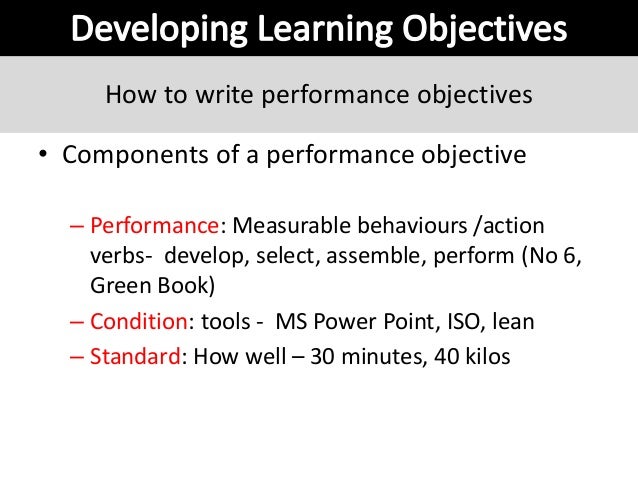 Developing Learning Objectives

How to write performance objectives

• Components of a performance objective

– Performance: Measurable behaviours /action verbs- develop, select, assemble, perform (No 6, Green Book)
– Condition: tools - MS Power Point, ISO, lean
– Standard: How well – 30 minutes, 40 kilos